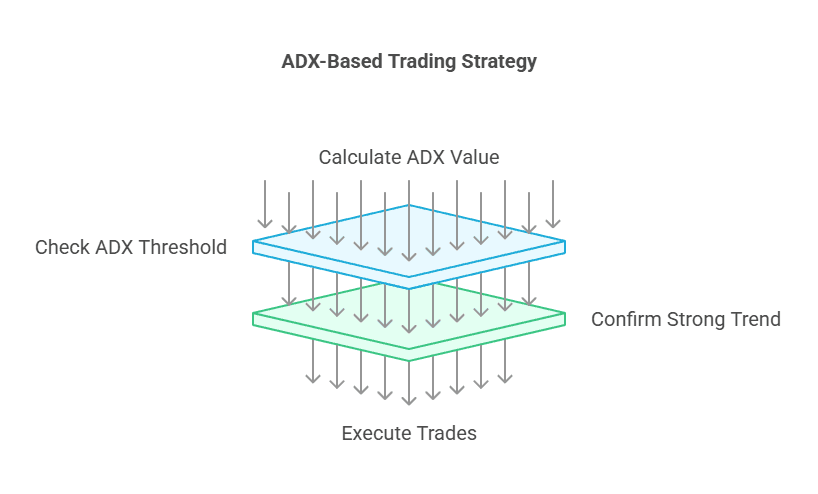 ADX-Based Trading Strategy

Calculate ADX Value

Check ADX Threshold

Confirm Strong Trend

Execute Trades